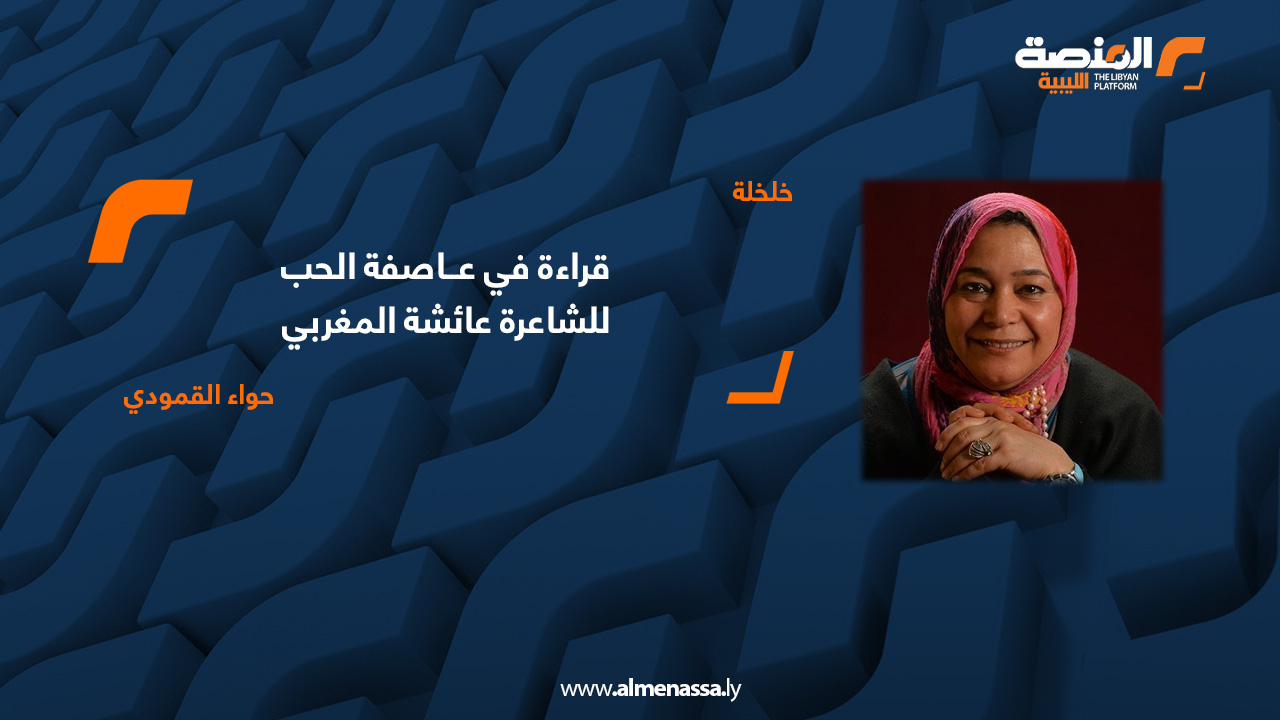 المنصة الليبية
THE LIBYAN PLATFORM

خلخلة

قراءة في عـاصفة الحب للشاعرة عائشة المغربي

حواء القمودي

www.almenassa.ly